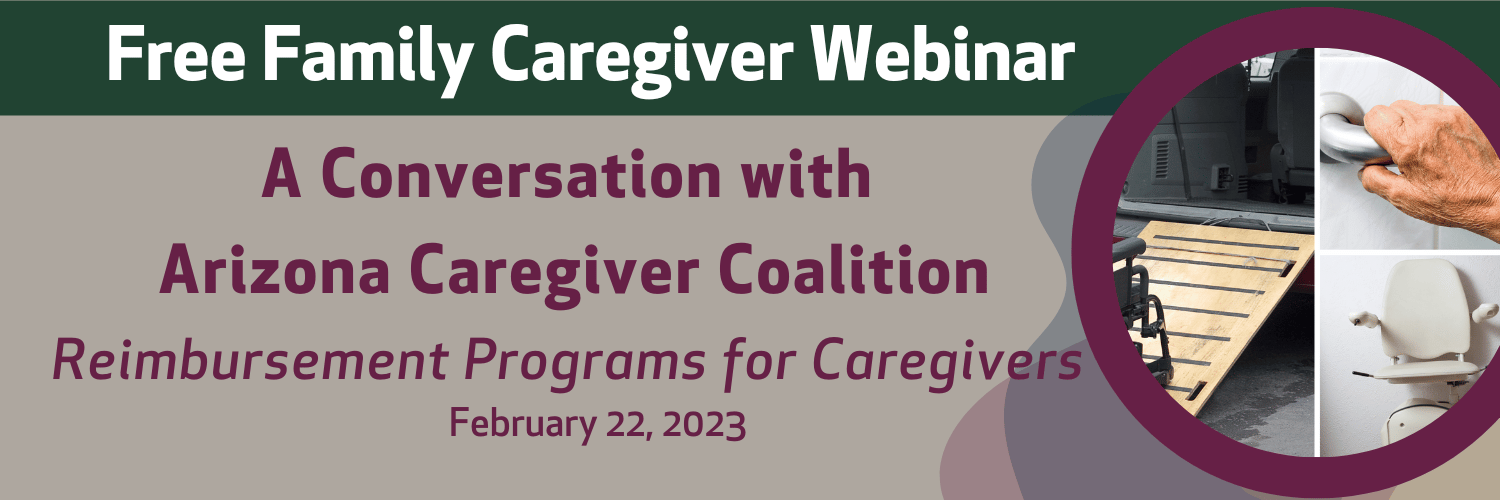 Free Family Caregiver Webinar

A Conversation with
Arizona Caregiver Coalition

Reimbursement Programs for Caregivers

February 22, 2023